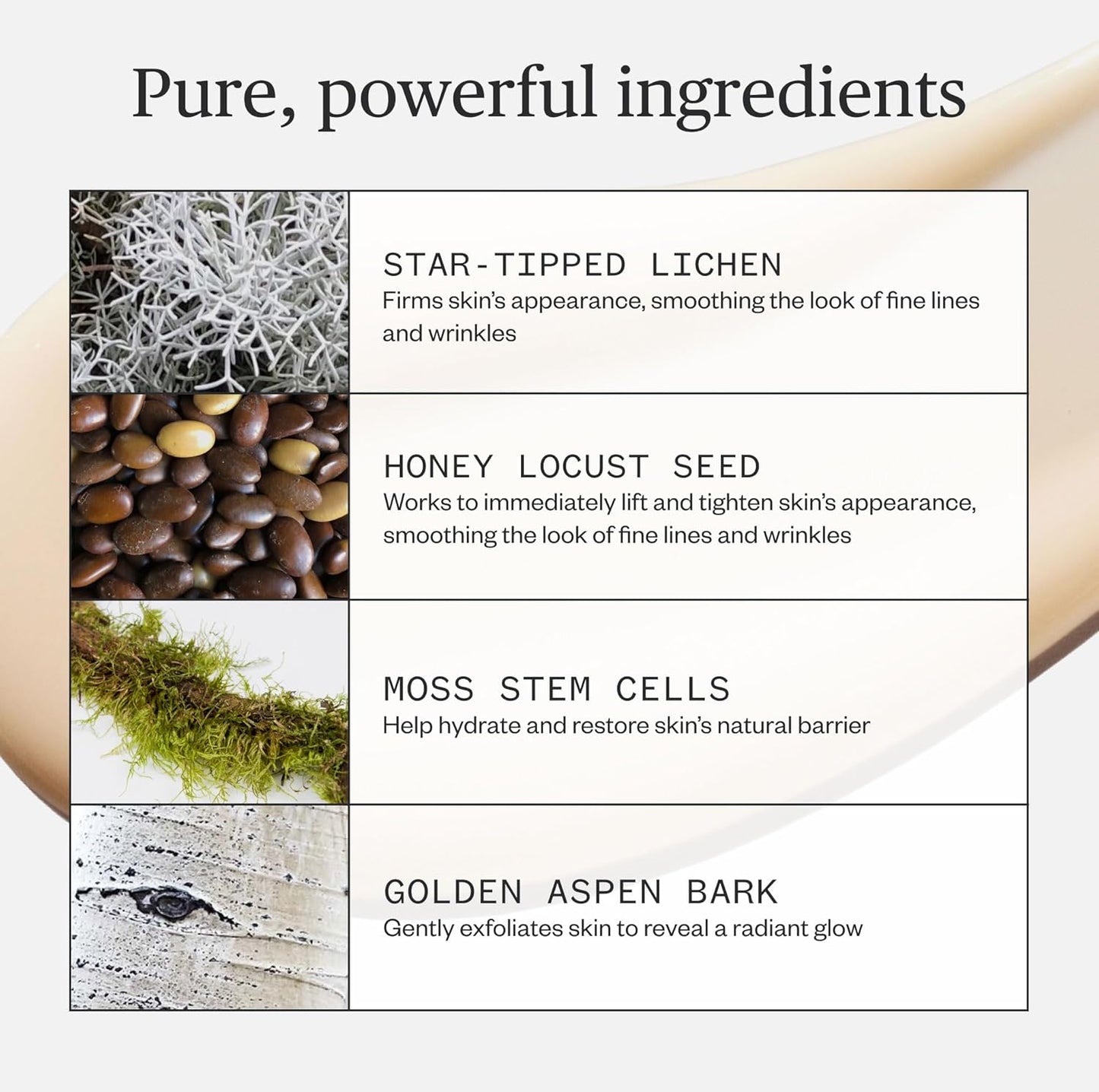 Pure, powerful ingredients

STAR-TIPPED LICHEN
Firms skin's appearance, smoothing the look of fine lines and wrinkles

HONEY LOCUST SEED
Works to immediately lift and tighten skin's appearance, smoothing the look of fine lines and wrinkles

MOSS STEM CELLS
Help hydrate and restore skin's natural barrier

GOLDEN ASPEN BARK
Gently exfoliates skin to reveal a radiant glow